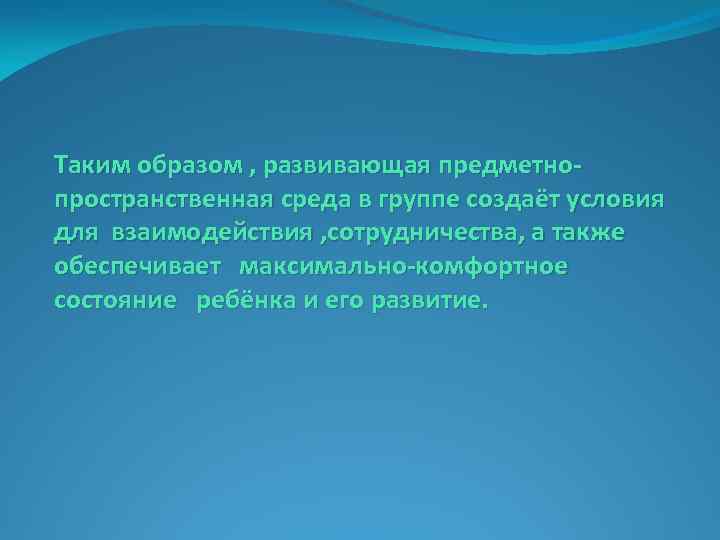 Таким образом , развивающая предметно-пространственная среда в группе создаёт условия для взаимодействия ,сотрудничества, а также обеспечивает максимально-комфортное состояние ребёнка и его развитие.